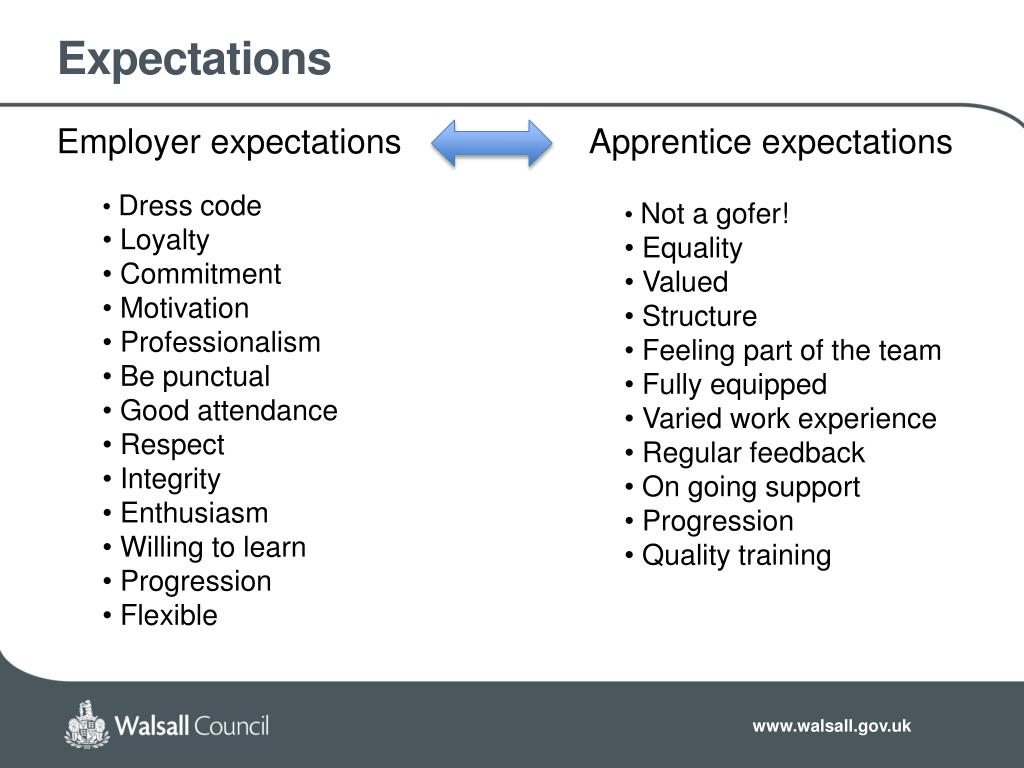 Expectations

Employer expectations

• Dress code
• Loyalty
• Commitment
• Motivation
• Professionalism
• Be punctual
• Good attendance
• Respect
• Integrity
• Enthusiasm
• Willing to learn
• Progression
• Flexible

Apprentice expectations

• Not a gofer!
• Equality
• Valued
• Structure
• Feeling part of the team
• Fully equipped
• Varied work experience
• Regular feedback
• On going support
• Progression
• Quality training

Walsall Council

www.walsall.gov.uk